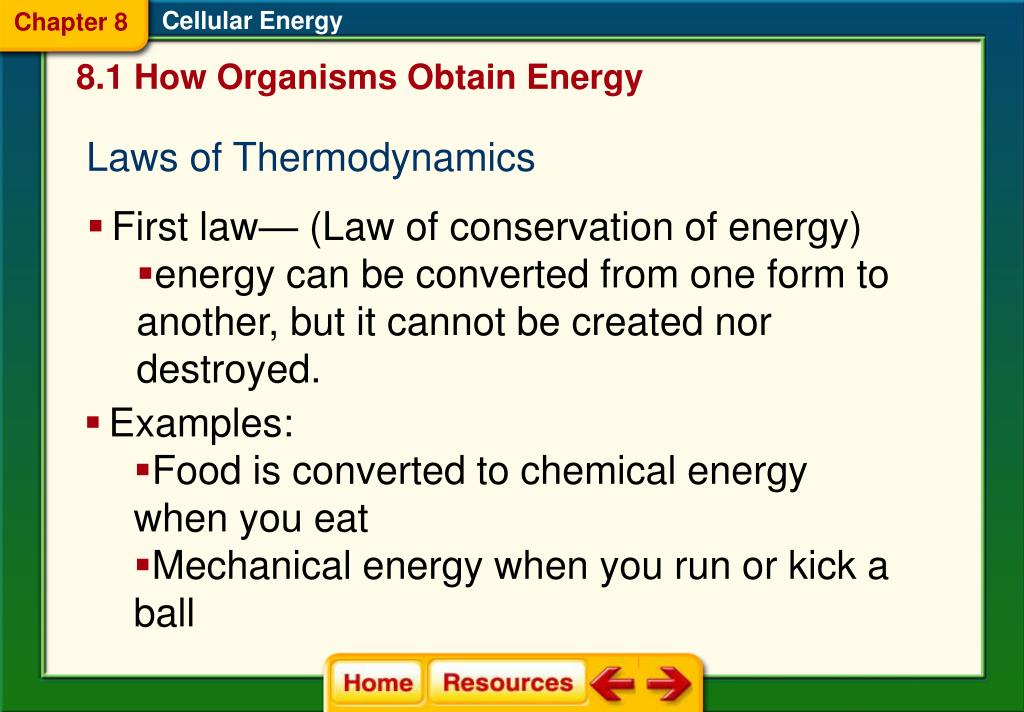 Chapter 8 Cellular Energy

8.1 How Organisms Obtain Energy

Laws of Thermodynamics

▪ First law— (Law of conservation of energy)

▪energy can be converted from one form to another, but it cannot be created nor destroyed.

▪ Examples:

▪Food is converted to chemical energy when you eat

▪Mechanical energy when you run or kick a ball

Home Resources